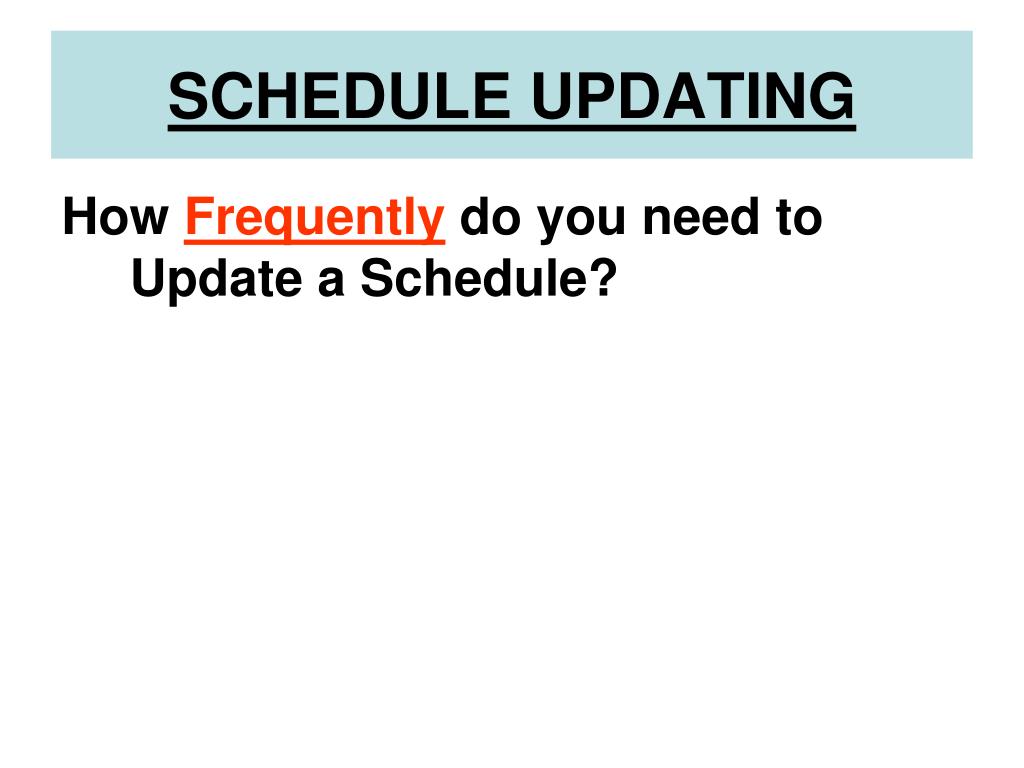 SCHEDULE UPDATING

How Frequently do you need to Update a Schedule?